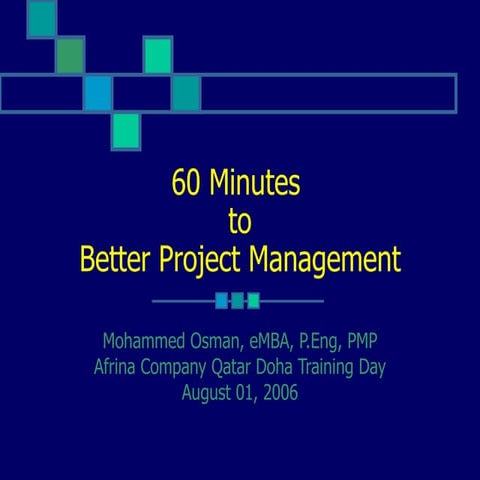 60 Minutes
to
Better Project Management

Mohammed Osman, eMBA, P.Eng, PMP
Afrina Company Qatar Doha Training Day
August 01, 2006